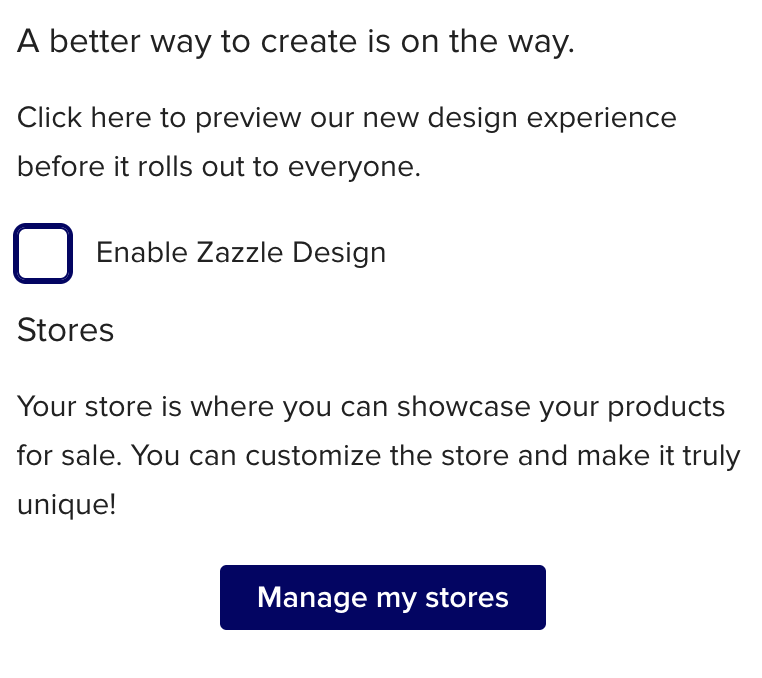 A better way to create is on the way.

Click here to preview our new design experience before it rolls out to everyone.

Enable Zazzle Design

Stores

Your store is where you can showcase your products for sale. You can customize the store and make it truly unique!

Manage my stores